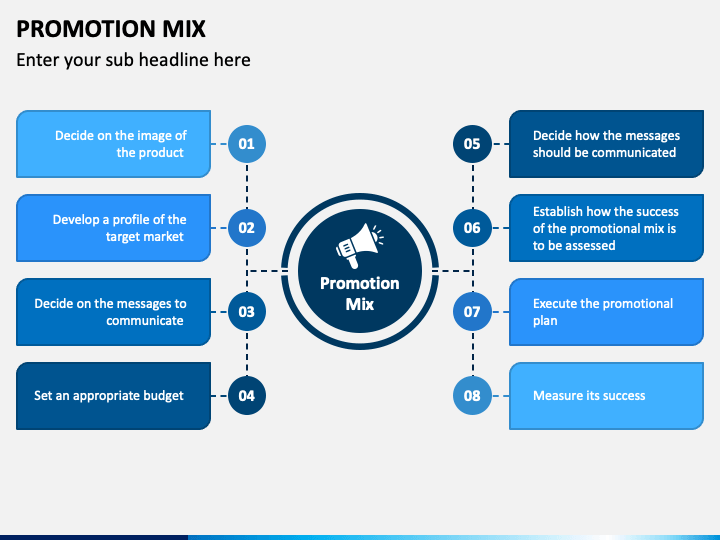 PROMOTION MIX

Enter your sub headline here

Decide on the image of the product

01

Develop a profile of the target market

02

Decide on the messages to communicate

03

Set an appropriate budget

04

Promotion Mix

05

Decide how the messages should be communicated

06

Establish how the success of the promotional mix is to be assessed

07

Execute the promotional plan

08

Measure its success